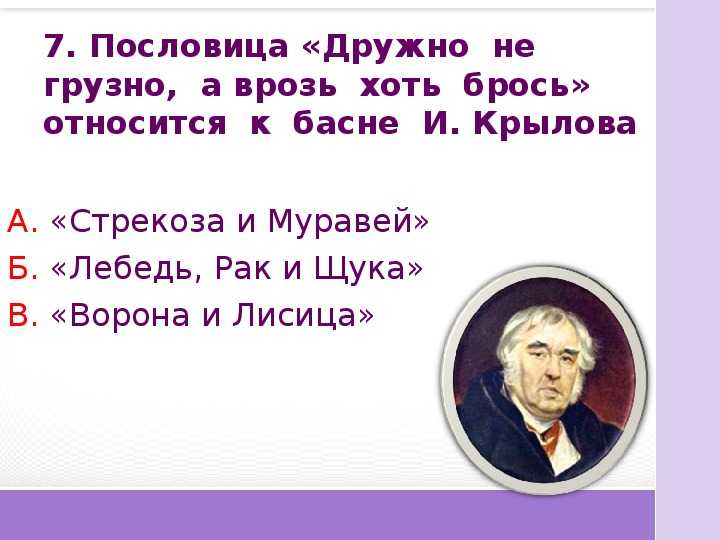 7. Пословица «Дружно не грузно, а врозь хоть брось» относится к басне И. Крылова

А. «Стрекоза и Муравей»
Б. «Лебедь, Рак и Щука»
В. «Ворона и Лисица»